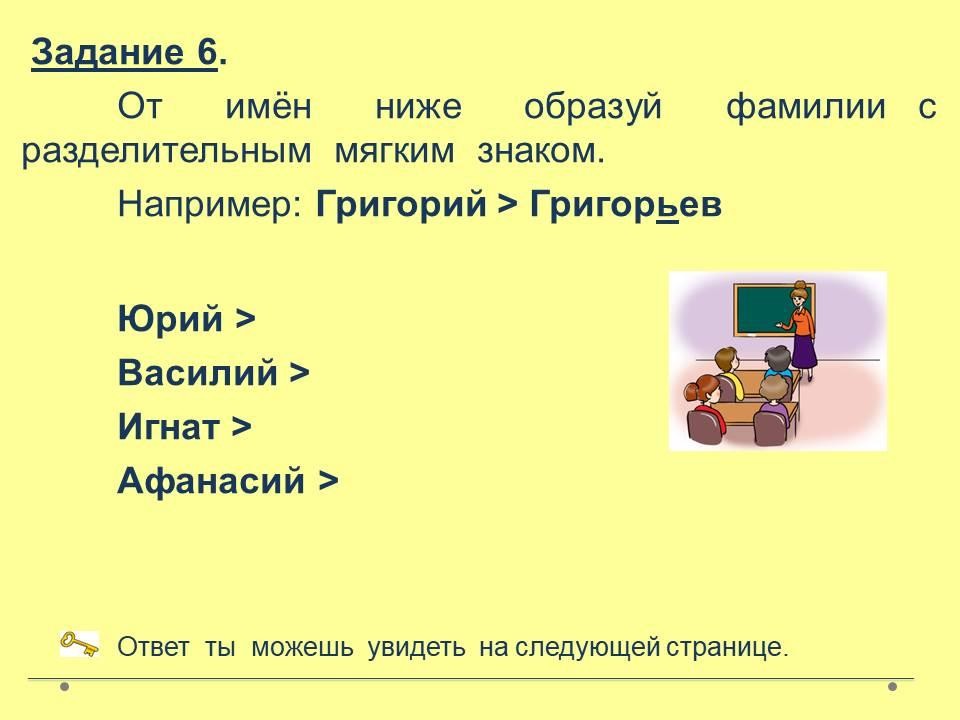 Задание 6.

От имён ниже образуй фамилии с разделительным мягким знаком.

Например: Григорий > Григорьев

Юрий >

Василий >

Игнат >

Афанасий >

Ответ ты можешь увидеть на следующей странице.